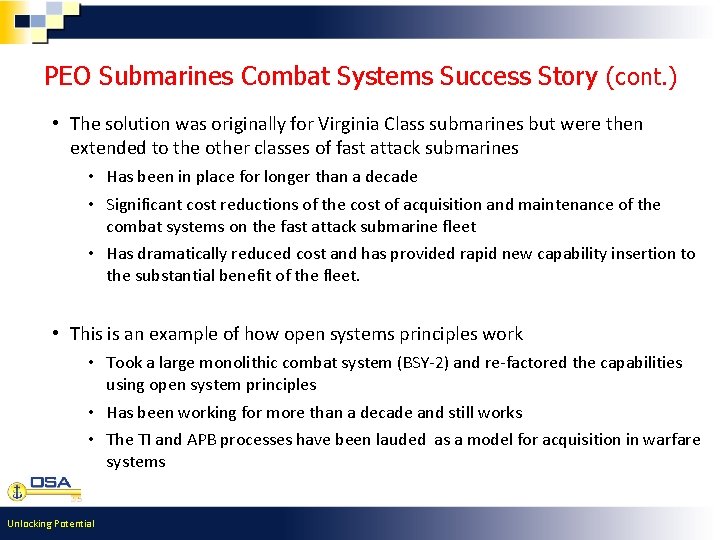 PEO Submarines Combat Systems Success Story (cont.)

• The solution was originally for Virginia Class submarines but were then extended to the other classes of fast attack submarines

• Has been in place for longer than a decade

• Significant cost reductions of the cost of acquisition and maintenance of the combat systems on the fast attack submarine fleet

• Has dramatically reduced cost and has provided rapid new capability insertion to the substantial benefit of the fleet.

• This is an example of how open systems principles work

• Took a large monolithic combat system (BSY-2) and re-factored the capabilities using open system principles

• Has been working for more than a decade and still works

• The TI and APB processes have been lauded as a model for acquisition in warfare systems

DSA

Unlocking Potential